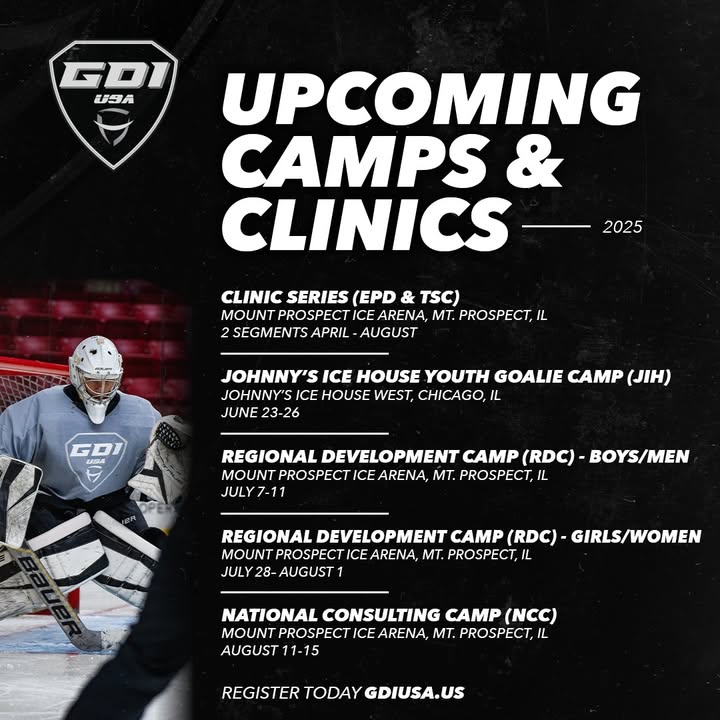 GDI USA

UPCOMING CAMPS & CLINICS

2025

CLINIC SERIES (EPD & TSC)
MOUNT PROSPECT ICE ARENA, MT. PROSPECT, IL
2 SEGMENTS APRIL - AUGUST

JOHNNY'S ICE HOUSE YOUTH GOALIE CAMP (JIH)
JOHNNY'S ICE HOUSE WEST, CHICAGO, IL
JUNE 23-26

REGIONAL DEVELOPMENT CAMP (RDC) - BOYS/MEN
MOUNT PROSPECT ICE ARENA, MT. PROSPECT, IL
JULY 7-11

REGIONAL DEVELOPMENT CAMP (RDC) - GIRLS/WOMEN
MOUNT PROSPECT ICE ARENA, MT. PROSPECT, IL
JULY 28- AUGUST 1

NATIONAL CONSULTING CAMP (NCC)
MOUNT PROSPECT ICE ARENA, MT. PROSPECT, IL
AUGUST 11-15

REGISTER TODAY GDIUSA.US

GDI USA

BAUER